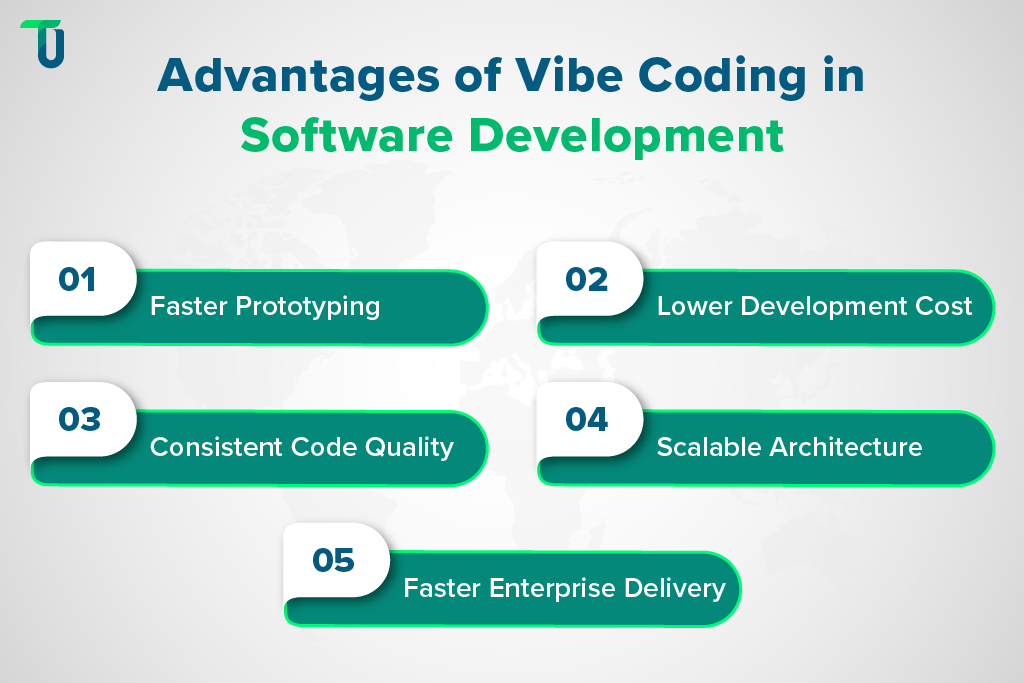 TU

Advantages of Vibe Coding in Software Development

01 Faster Prototyping

02 Lower Development Cost

03 Consistent Code Quality

04 Scalable Architecture

05 Faster Enterprise Delivery